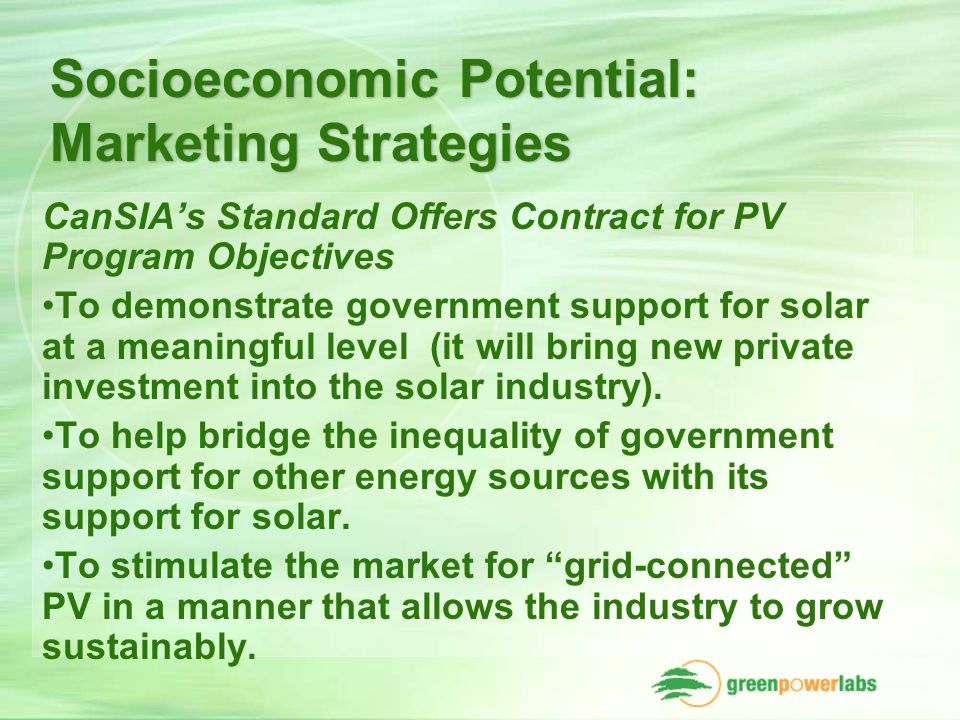 Socioeconomic Potential: Marketing Strategies

CanSIA's Standard Offers Contract for PV Program Objectives

•To demonstrate government support for solar at a meaningful level (it will bring new private investment into the solar industry).

•To help bridge the inequality of government support for other energy sources with its support for solar.

•To stimulate the market for "grid-connected" PV in a manner that allows the industry to grow sustainably.

greenpowerlabs